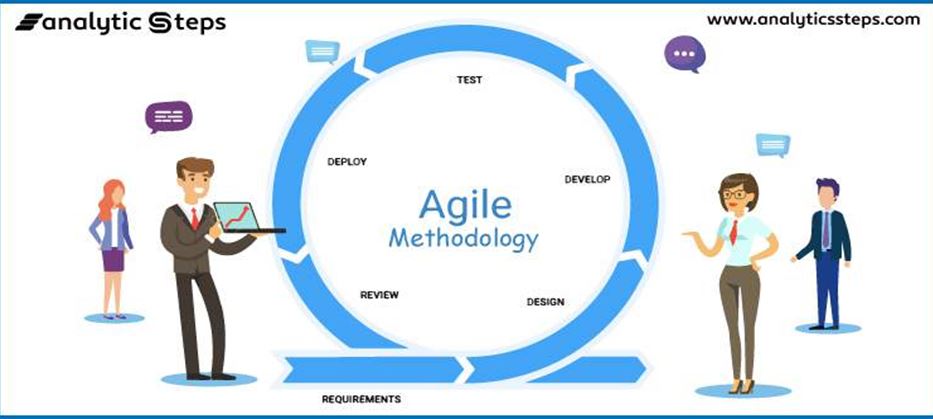 analytic Steps

www.analyticssteps.com

TEST

DEPLOY

DEVELOP

Agile Methodology

REVIEW

DESIGN

REQUIREMENTS